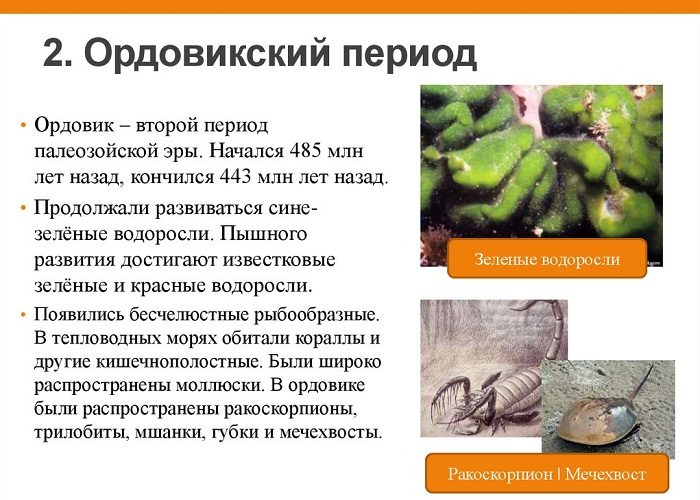 2. Ордовикский период

• Ордовик – второй период палеозойской эры. Начался 485 млн лет назад, кончился 443 млн лет назад.

• Продолжали развиваться сине-зелёные водоросли. Пышного развития достигают известковые зелёные и красные водоросли.

• Появились бесчелюстные рыбообразные. В тепловодных морях обитали кораллы и другие кишечнополостные. Были широко распространены моллюски. В ордовике были распространены ракоскорпионы, трилобиты, мшанки, губки и мечехвосты.

Зеленые водоросли

Ракоскорпион | Мечехвост